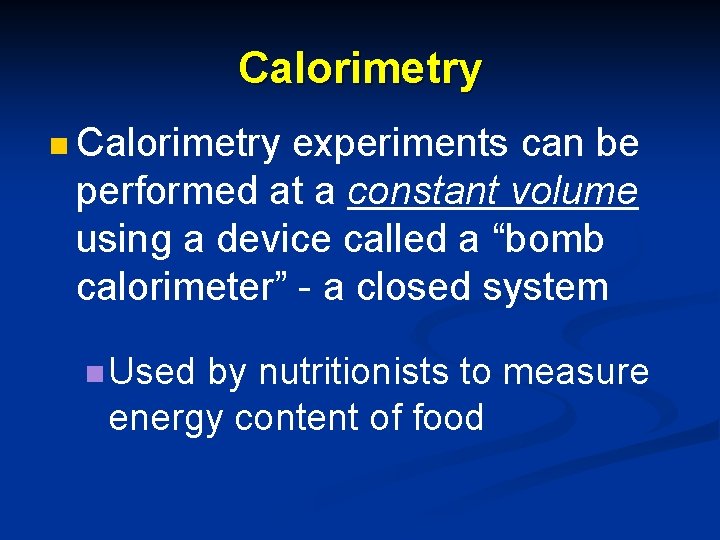 Calorimetry

Calorimetry experiments can be performed at a constant volume using a device called a “bomb calorimeter” - a closed system

Used by nutritionists to measure energy content of food